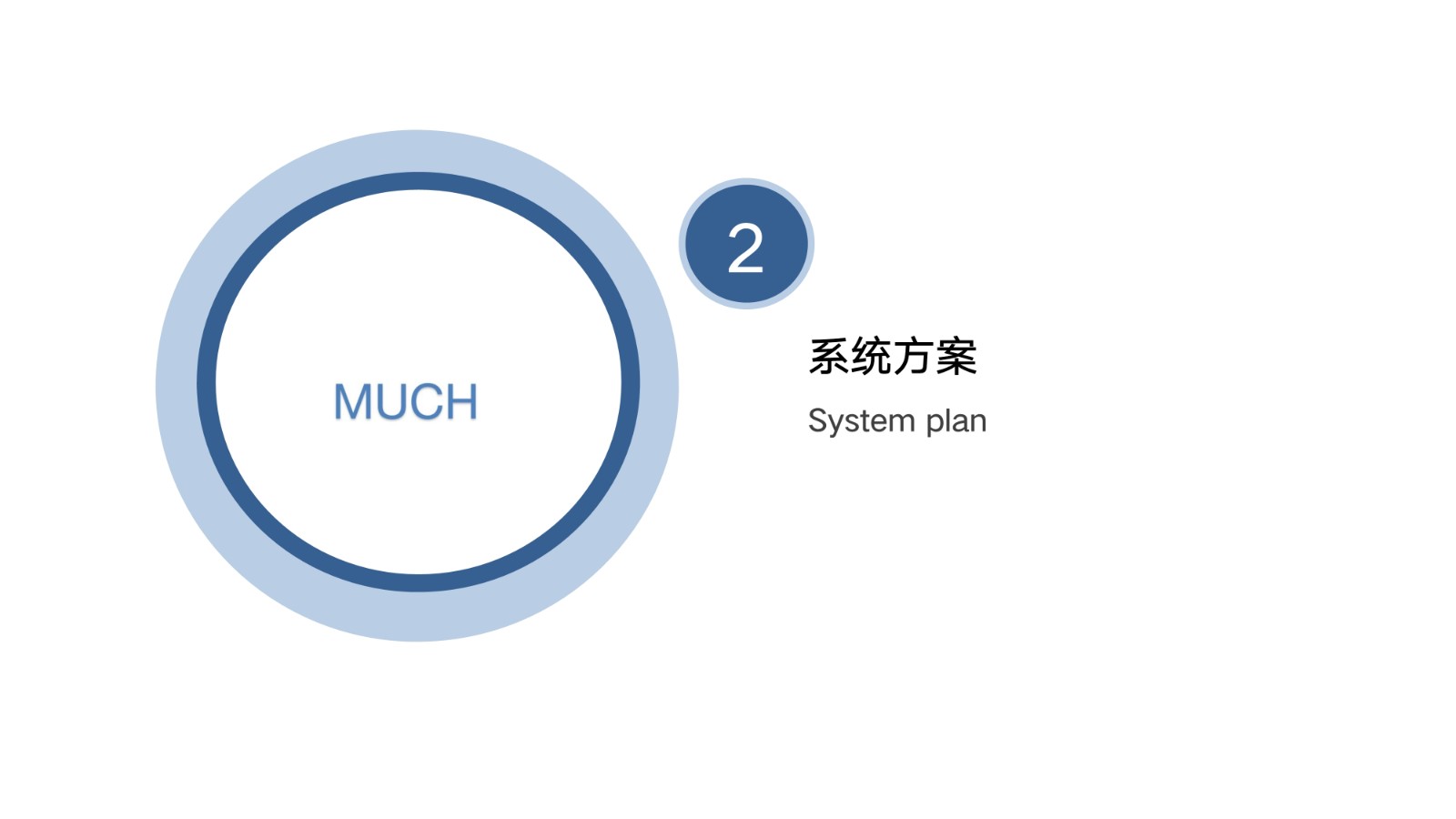 MUCH

2

系统方案

System plan